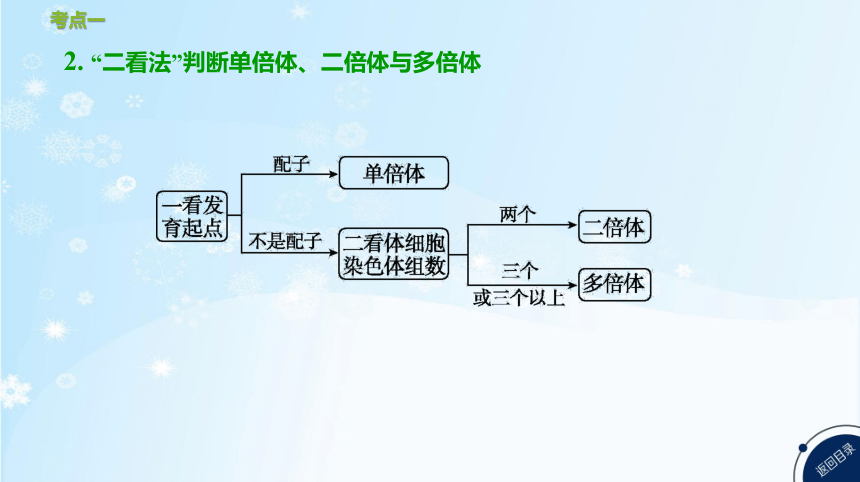 考点一

2. “二看法”判断单倍体、二倍体与多倍体

一看发育起点

配子

单倍体

不是配子

二看体细胞染色体组数

两个

二倍体

三个或三个以上

多倍体

返回目录